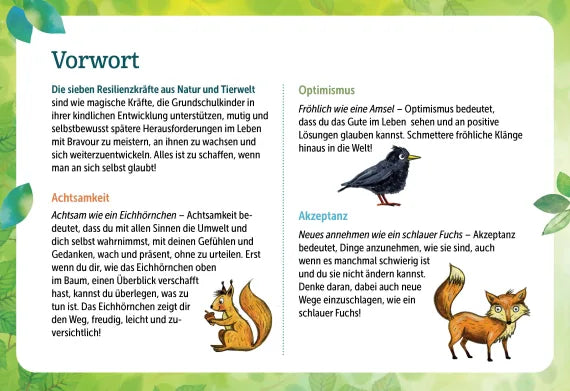 Vorwort

Die sieben Resilienzkräfte aus Natur und Tierwelt sind wie magische Kräfte, die Grundschulkinder in ihrer kindlichen Entwicklung unterstützen, mutig und selbstbewusst spätere Herausforderungen im Leben mit Bravour zu meistern, an ihnen zu wachsen und sich weiterzuentwickeln. Alles ist zu schaffen, wenn man an sich selbst glaubt!

Achtsamkeit

Achtsam wie ein Eichhörnchen – Achtsamkeit bedeutet, dass du mit allen Sinnen die Umwelt und dich selbst wahrnimmst, mit deinen Gefühlen und Gedanken, wach und präsent, ohne zu urteilen. Erst wenn du dir, wie das Eichhörnchen oben im Baum, einen Überblick verschafft hast, kannst du überlegen, was zu tun ist. Das Eichhörnchen zeigt dir den Weg, freudig, leicht und zuversichtlich!

Optimismus

Fröhlich wie eine Amsel – Optimismus bedeutet, dass du das Gute im Leben sehen und an positive Lösungen glauben kannst. Schmettere fröhliche Klänge hinaus in die Welt!

Akzeptanz

Neues annehmen wie ein schlauer Fuchs – Akzeptanz bedeutet, Dinge anzunehmen, wie sie sind, auch wenn es manchmal schwierig ist und du sie nicht ändern kannst. Denke daran, dabei auch neue Wege einzuschlagen, wie ein schlauer Fuchs!